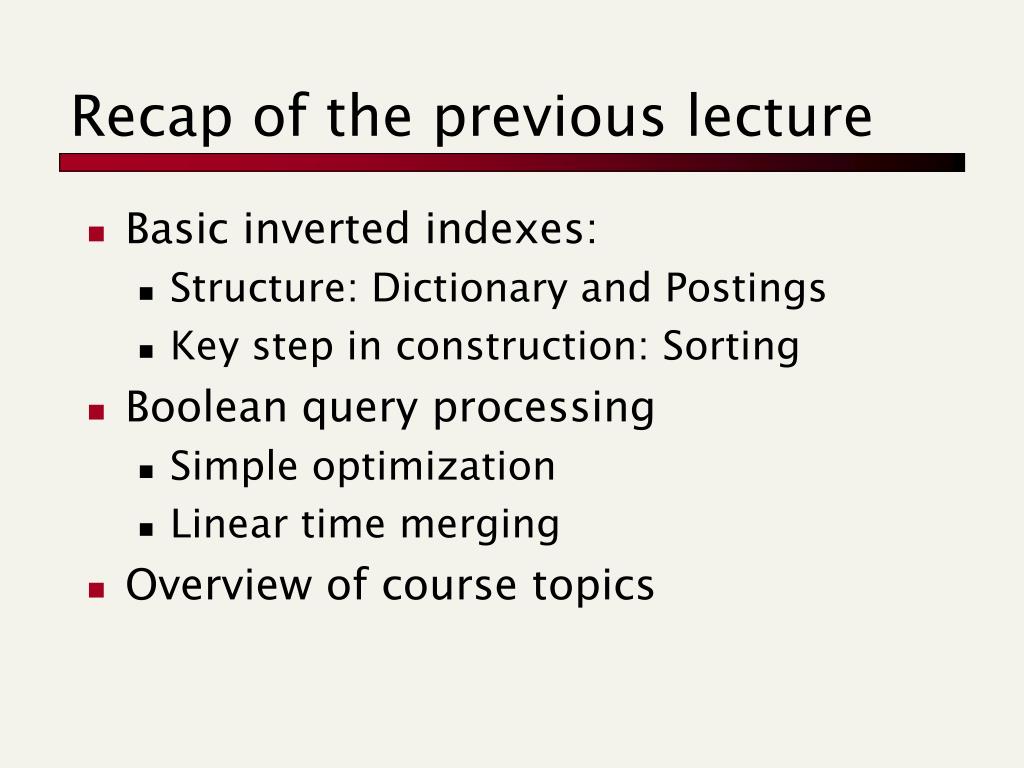 Recap of the previous lecture

- Basic inverted indexes:
  - Structure: Dictionary and Postings
  - Key step in construction: Sorting
- Boolean query processing
  - Simple optimization
  - Linear time merging
- Overview of course topics